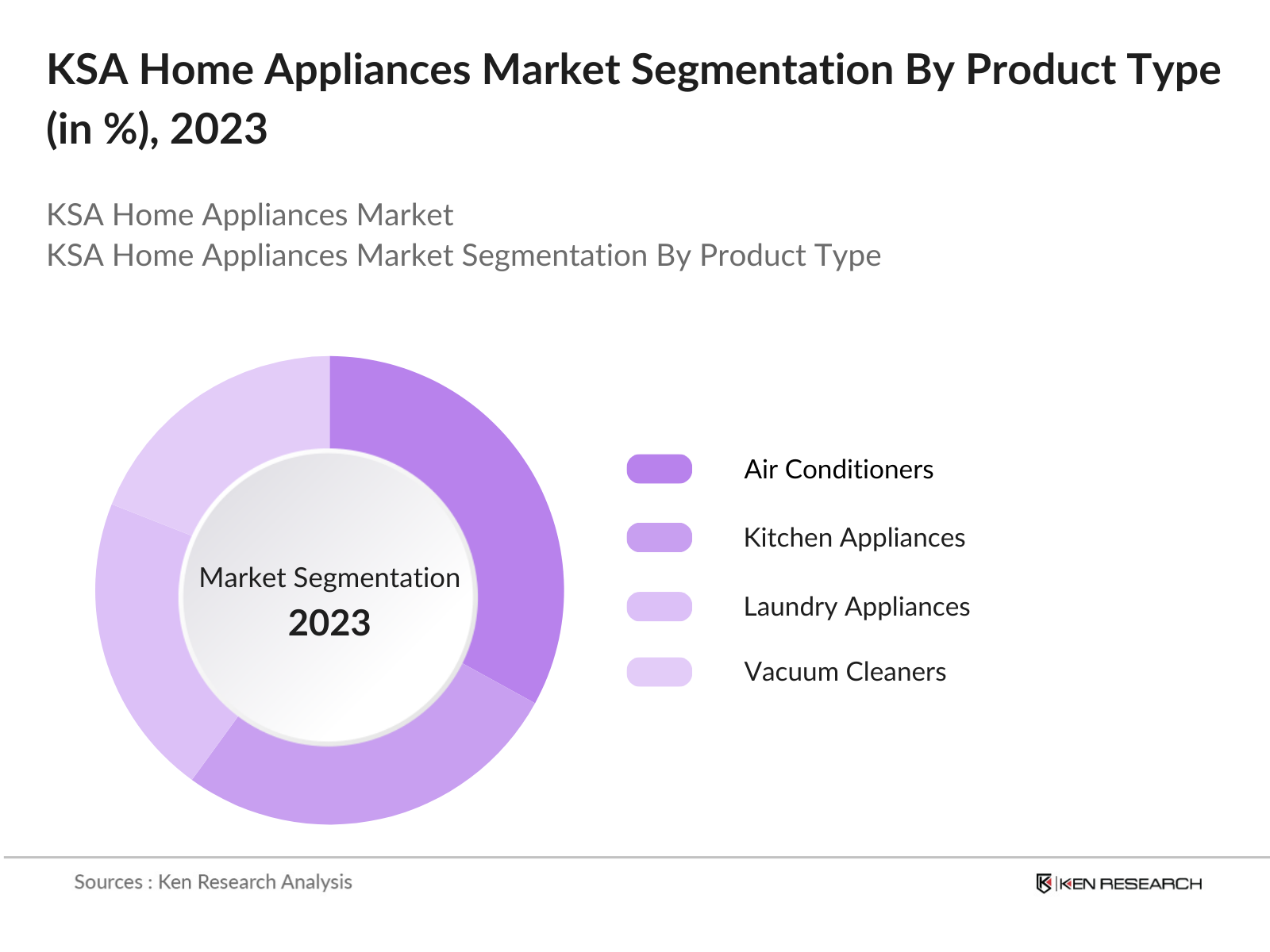 KSA Home Appliances Market Segmentation By Product Type (in %), 2023

KSA Home Appliances Market
KSA Home Appliances Market Segmentation By Product Type

Market Segmentation
2023

Air Conditioners
Kitchen Appliances
Laundry Appliances
Vacuum Cleaners

Sources : Ken Research Analysis

KEN RESEARCH